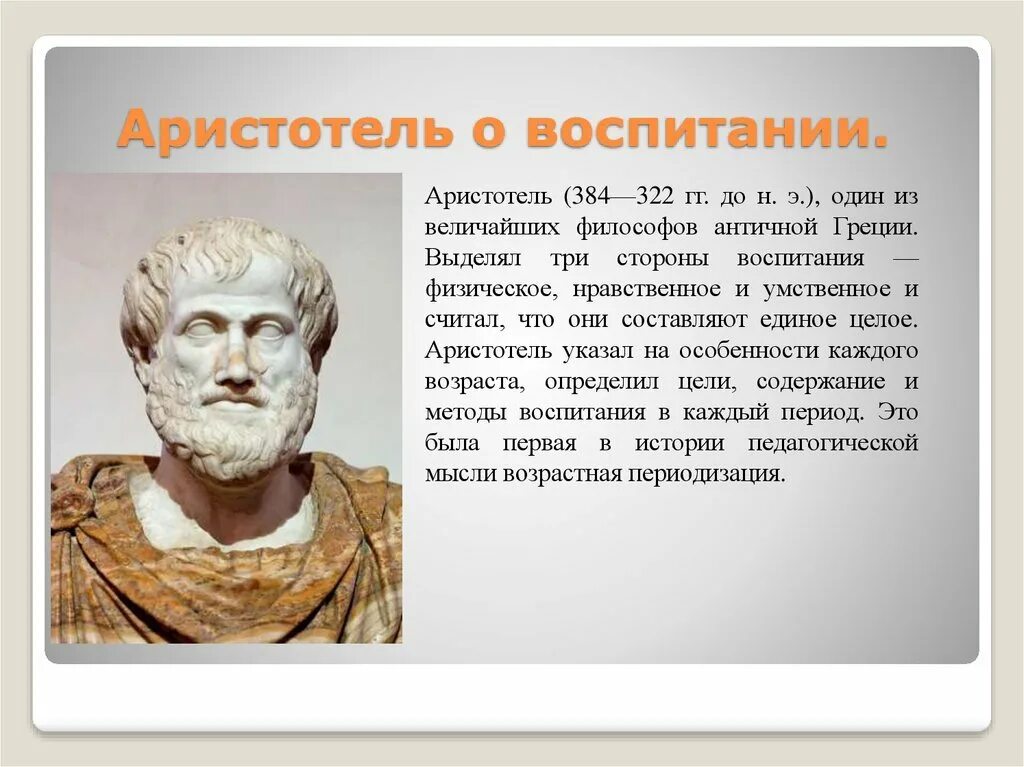 Аристотель о воспитании.

Аристотель (384—322 гг. до н. э.), один из величайших философов античной Греции. Выделял три стороны воспитания — физическое, нравственное и умственное и считал, что они составляют единое целое. Аристотель указал на особенности каждого возраста, определил цели, содержание и методы воспитания в каждый период. Это была первая в истории педагогической мысли возрастная периодизация.